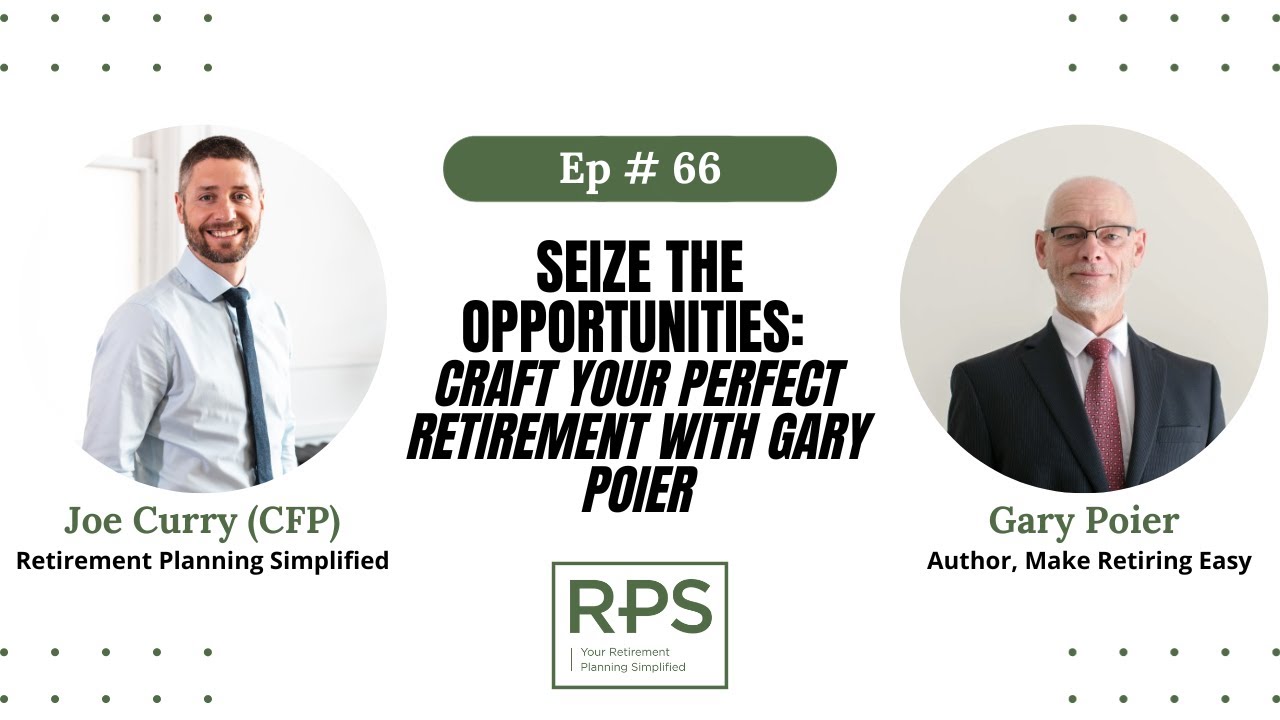 Ep # 66

SEIZE THE OPPORTUNITIES: CRAFT YOUR PERFECT RETIREMENT WITH GARY POIER

Joe Curry (CFP)
Retirement Planning Simplified

Gary Poier
Author, Make Retiring Easy

RPS
Your Retirement Planning Simplified